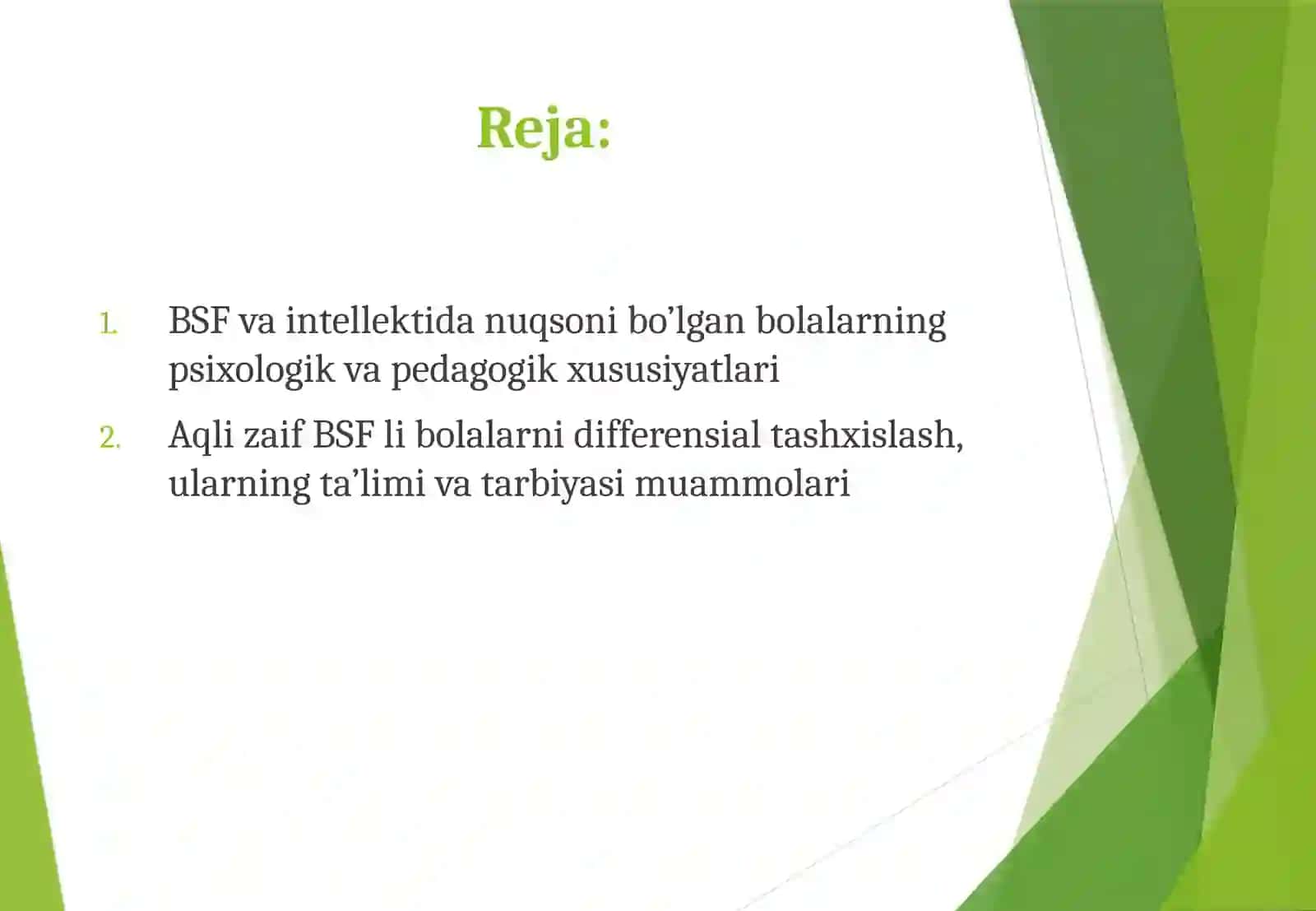 Reja:

1. BSF va intellektida nuqsoni bo’lgan bolalarning psixologik va pedagogik xususiyatlari

2. Aqli zaif BSF li bolalarni differensial tashxislash, ularning ta’limi va tarbiyasi muammolari